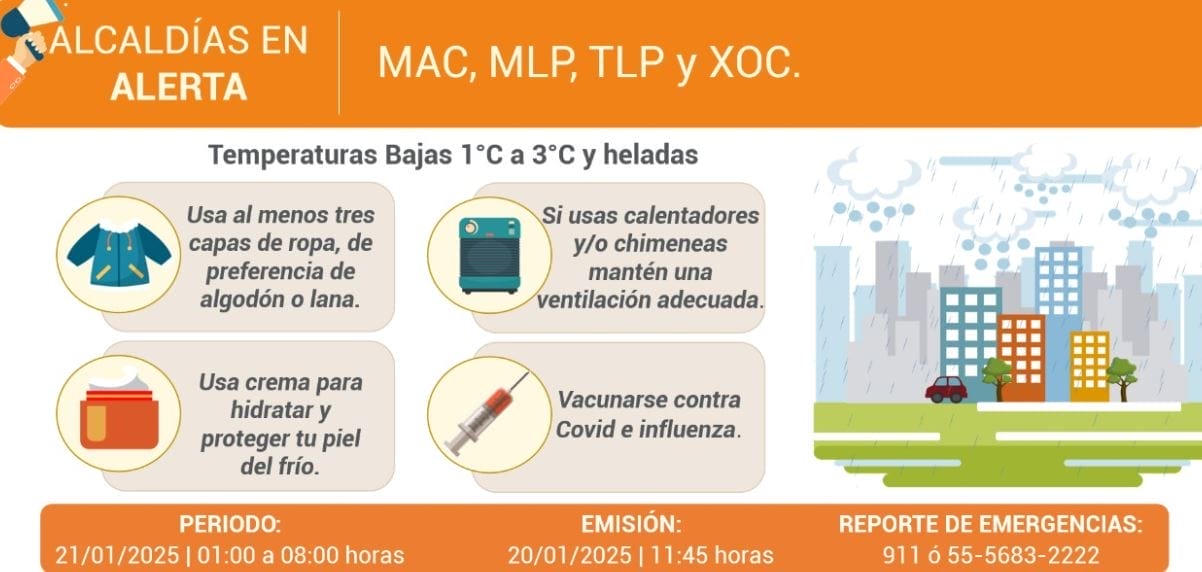 ALCALDÍAS EN ALERTA

MAC, MLP, TLP y XOC.

Temperaturas Bajas 1°C a 3°C y heladas

Usa al menos tres capas de ropa, de preferencia de algodón o lana.

Si usas calentadores y/o chimeneas mantén una ventilación adecuada.

Usa crema para hidratar y proteger tu piel del frío.

Vacunarse contra Covid e influenza.

PERIODO:
21/01/2025 | 01:00 a 08:00 horas

EMISIÓN:
20/01/2025 | 11:45 horas

REPORTE DE EMERGENCIAS:
911 ó 55-5683-2222